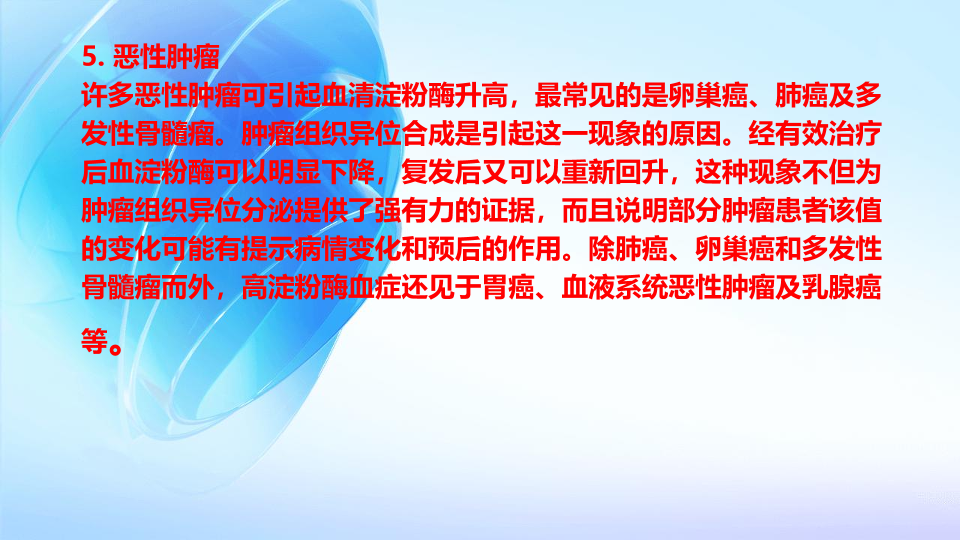 5. 恶性肿瘤
许多恶性肿瘤可引起血清淀粉酶升高，最常见的是卵巢癌、肺癌及多发性骨髓瘤。肿瘤组织异位合成是引起这一现象的原因。经有效治疗后血淀粉酶可以明显下降，复发后又可以重新回升，这种现象不但为肿瘤组织异位分泌提供了强有力的证据，而且说明部分肿瘤患者该值的变化可能有提示病情变化和预后的作用。除肺癌、卵巢癌和多发性骨髓瘤而外，高淀粉酶血症还见于胃癌、血液系统恶性肿瘤及乳腺癌等。